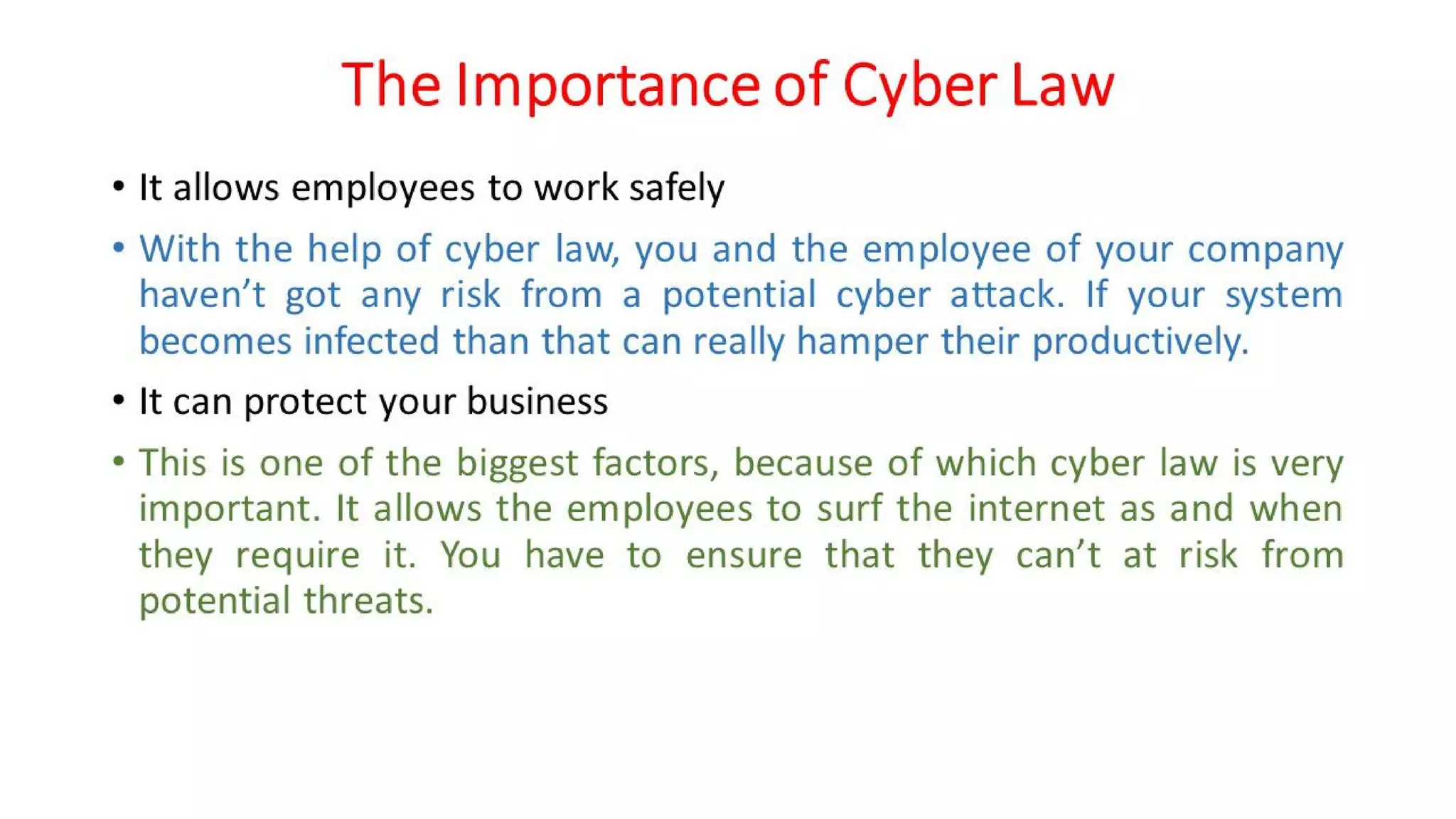 The Importance of Cyber Law

• It allows employees to work safely

• With the help of cyber law, you and the employee of your company haven't got any risk from a potential cyber attack. If your system becomes infected than that can really hamper their productively.

• It can protect your business

• This is one of the biggest factors, because of which cyber law is very important. It allows the employees to surf the internet as and when they require it. You have to ensure that they can't at risk from potential threats.